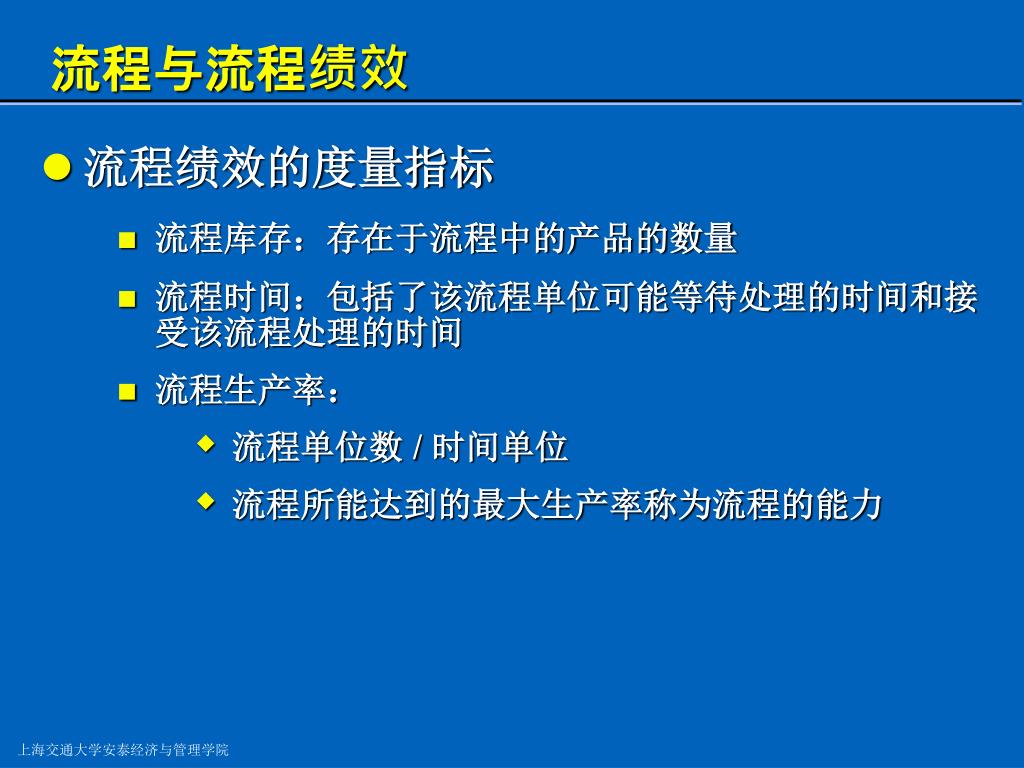 流程与流程绩效

流程绩效的度量指标

流程库存：存在于流程中的产品的数量

流程时间：包括了该流程单位可能等待处理的时间和接受该流程处理的时间

流程生产率：

流程单位数 / 时间单位

流程所能达到的最大生产率称为流程的能力

上海交通大学安泰经济与管理学院